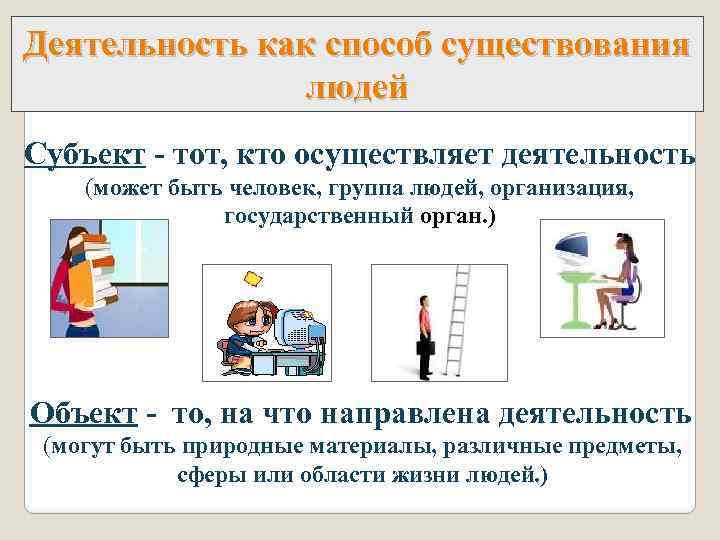 Деятельность как способ существования людей

Субъект - тот, кто осуществляет деятельность (может быть человек, группа людей, организация, государственный орган.)

Объект - то, на что направлена деятельность (могут быть природные материалы, различные предметы, сферы или области жизни людей.)